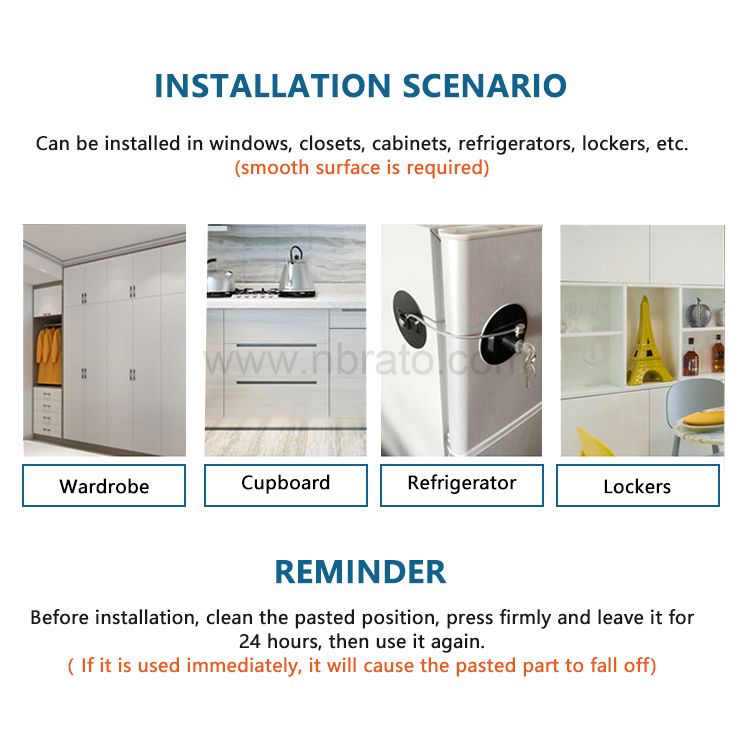 INSTALLATION SCENARIO

Can be installed in windows, closets, cabinets, refrigerators, lockers, etc.
(smooth surface is required)

www.nbrato.com

Wardrobe

Cupboard

Refrigerator

Lockers

REMINDER

Before installation, clean the pasted position, press firmly and leave it for 24 hours, then use it again.
( If it is used immediately, it will cause the pasted part to fall off)